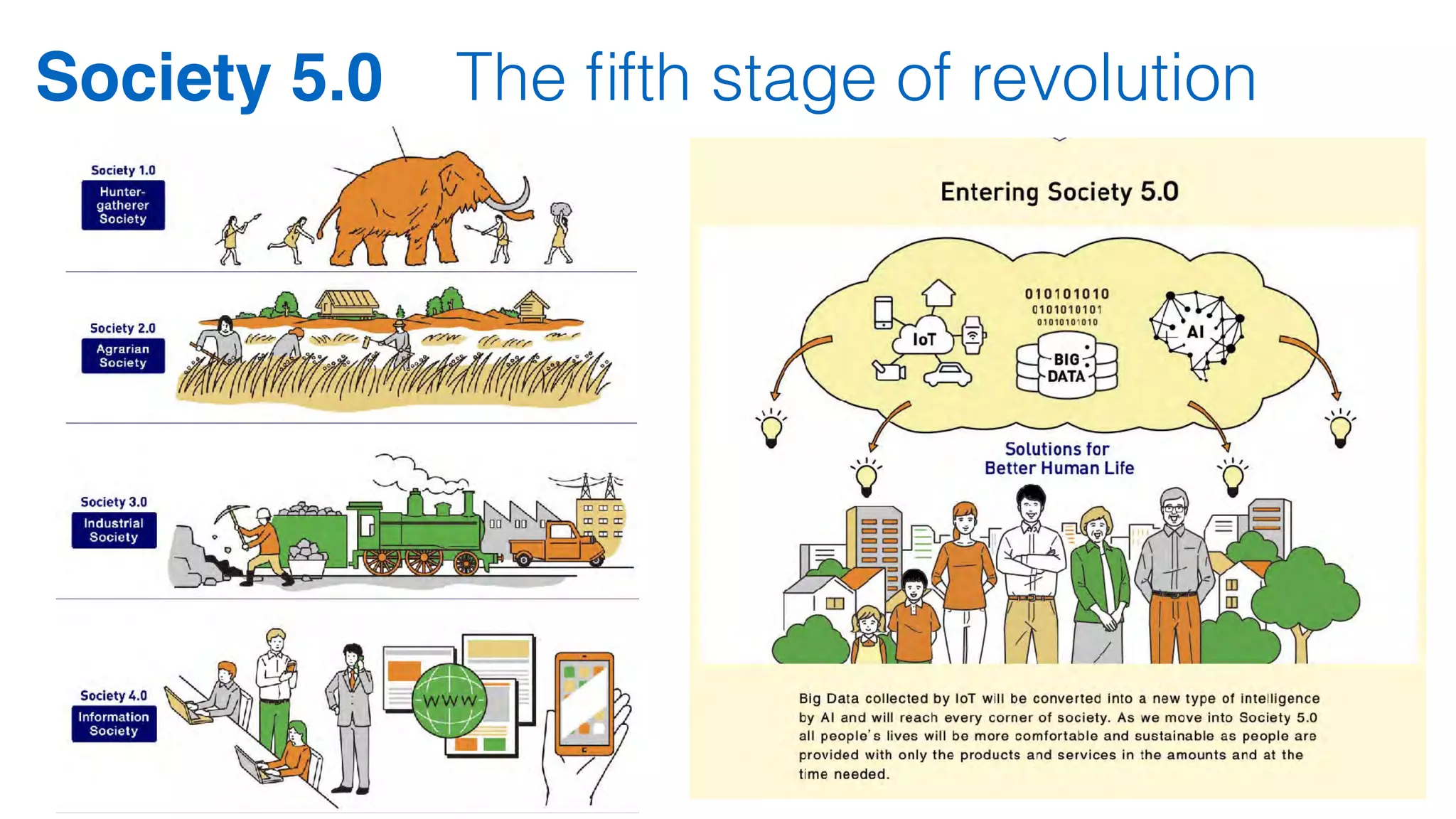 Society 5.0 The fifth stage of revolution

Society 1.0
Hunter-gatherer Society

Society 2.0
Agrarian Society

Society 3.0
Industrial Society

Society 4.0
Information Society

WWW

Entering Society 5.0

IoT

010101010
0101010101
01010101010

BIG DATA

AI

Solutions for Better Human Life

Big Data collected by IoT will be converted into a new type of intelligence by AI and will reach every corner of society. As we move into Society 5.0 all people's lives will be more comfortable and sustainable as people are provided with only the products and services in the amounts and at the time needed.